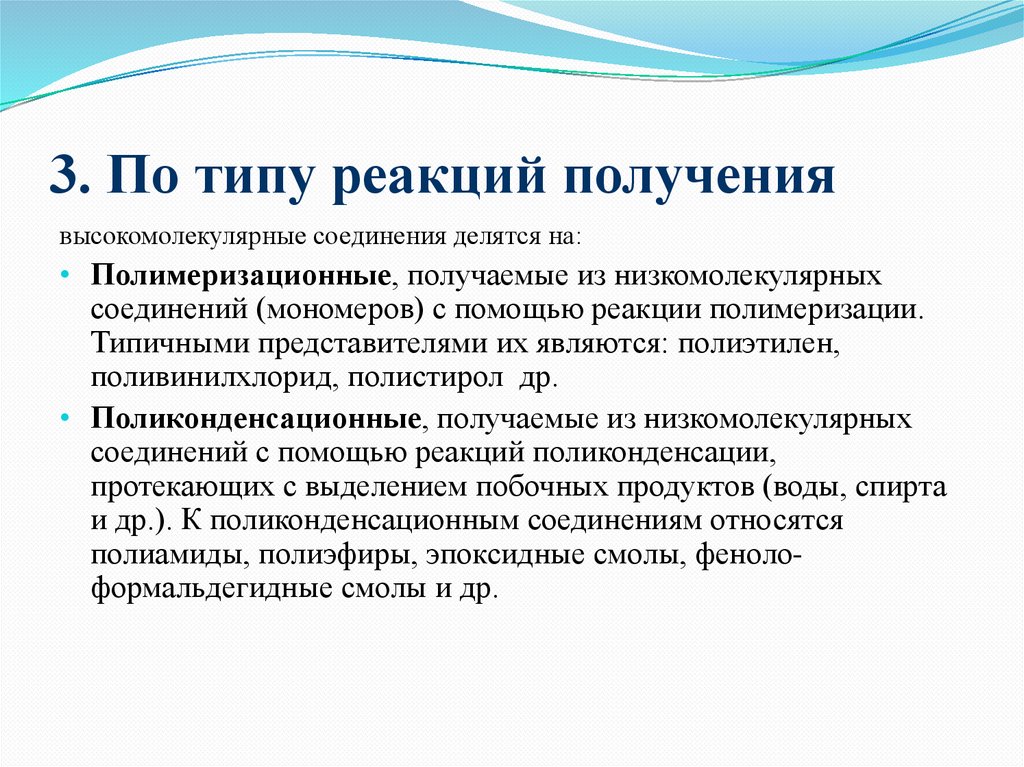 3. По типу реакций получения

высокомолекулярные соединения делятся на:

• Полимеризационные, получаемые из низкомолекулярных соединений (мономеров) с помощью реакции полимеризации. Типичными представителями их являются: полиэтилен, поливинилхлорид, полистирол др.

• Поликонденсационные, получаемые из низкомолекулярных соединений с помощью реакций поликонденсации, протекающих с выделением побочных продуктов (воды, спирта и др.). К поликонденсационным соединениям относятся полиамиды, полиэфиры, эпоксидные смолы, феноло-формальдегидные смолы и др.